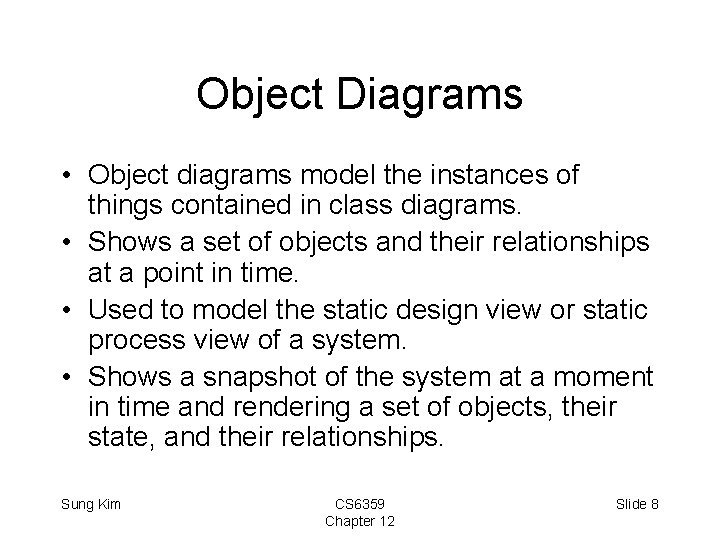 Object Diagrams

• Object diagrams model the instances of things contained in class diagrams.
• Shows a set of objects and their relationships at a point in time.
• Used to model the static design view or static process view of a system.
• Shows a snapshot of the system at a moment in time and rendering a set of objects, their state, and their relationships.

Sung Kim

CS6359
Chapter 12

Slide 8